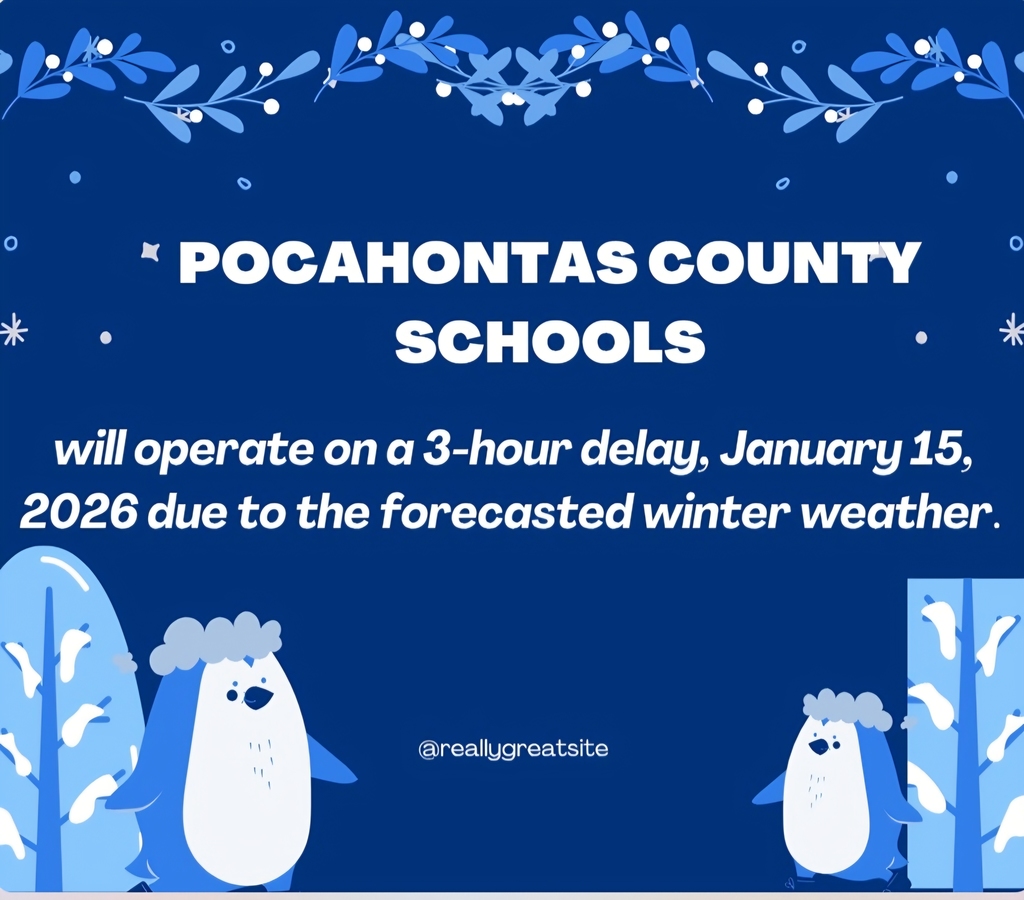 POCAHONTAS COUNTY SCHOOLS

will operate on a 3-hour delay, January 15, 2026 due to the forecasted winter weather.

@reallygreatsite